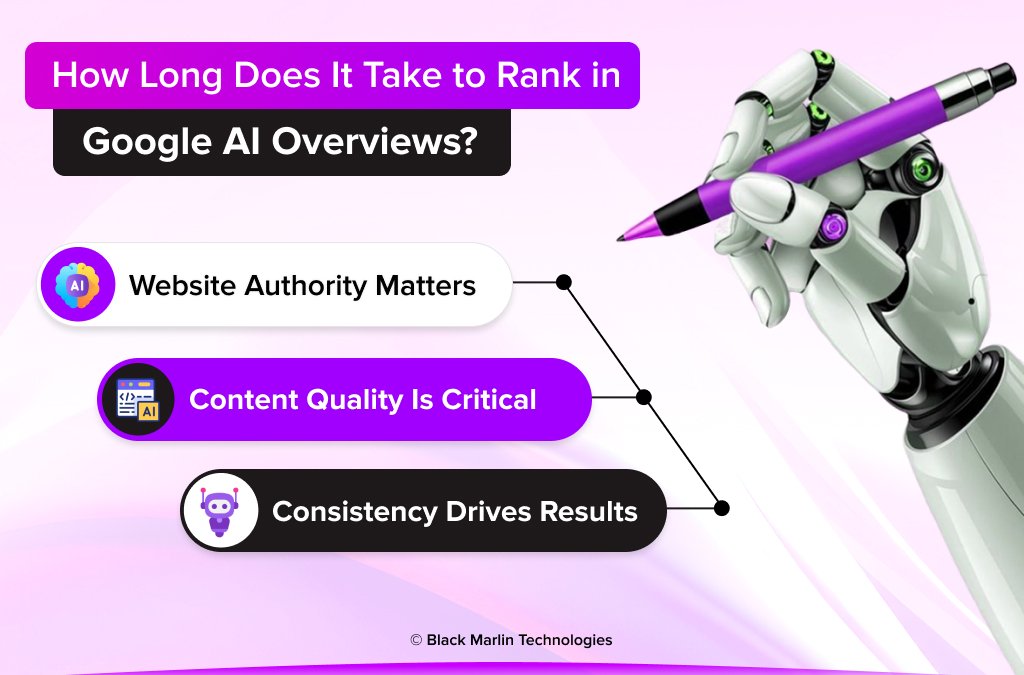 How Long Does It Take to Rank in Google AI Overviews?

AI Website Authority Matters

AI Content Quality Is Critical

Consistency Drives Results

© Black Marlin Technologies